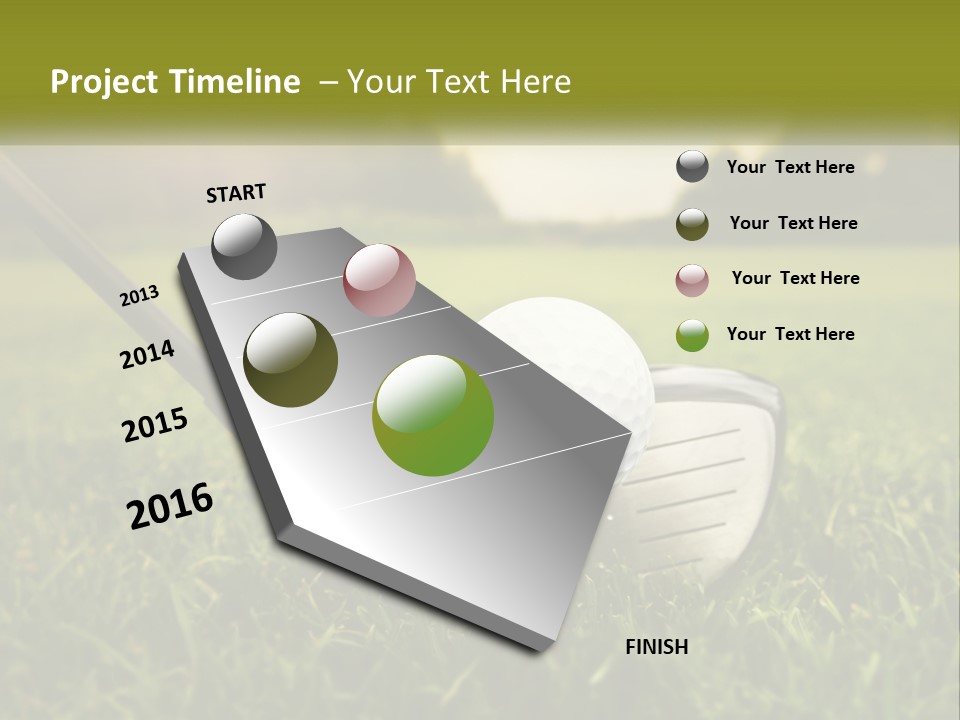 Project Timeline – Your Text Here

START

2013

2014

2015

2016

FINISH

Your Text Here

Your Text Here

Your Text Here

Your Text Here